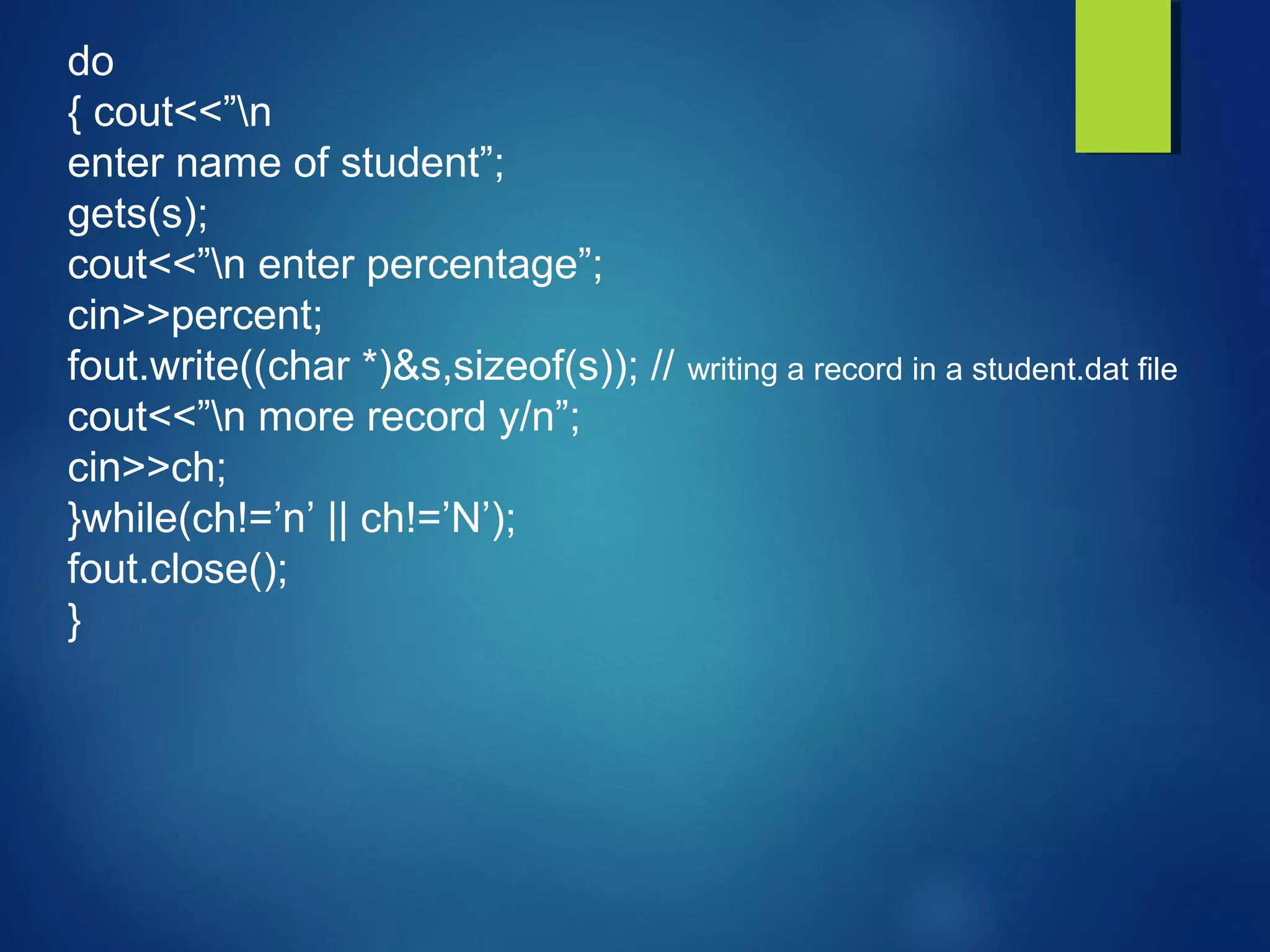 do
{ cout<<”\n
enter name of student”;
gets(s);
cout<<”\n enter percentage”;
cin>>percent;
fout.write((char *)&s,sizeof(s)); // writing a record in a student.dat file
cout<<”\n more record y/n”;
cin>>ch;
}while(ch!=’n’ || ch!=’N’);
fout.close();
}